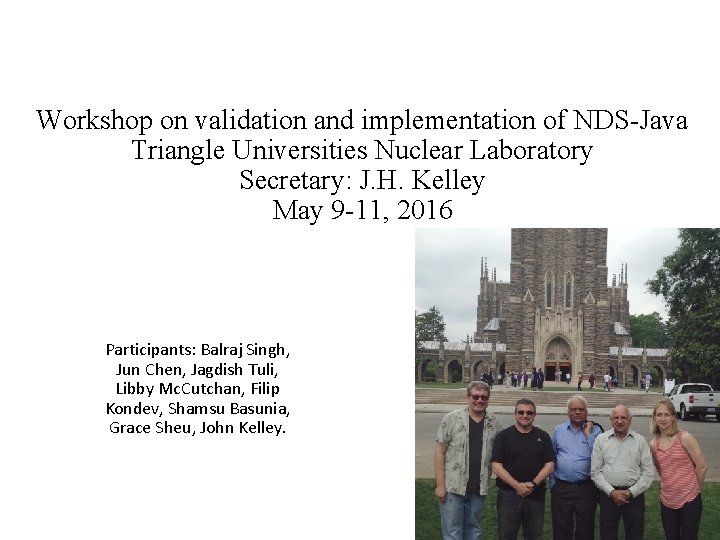 Workshop on validation and implementation of NDS-Java
Triangle Universities Nuclear Laboratory
Secretary: J.H. Kelley
May 9-11, 2016

Participants: Balraj Singh, Jun Chen, Jagdish Tuli, Libby McCutchan, Filip Kondev, Shamsu Basunia, Grace Sheu, John Kelley.